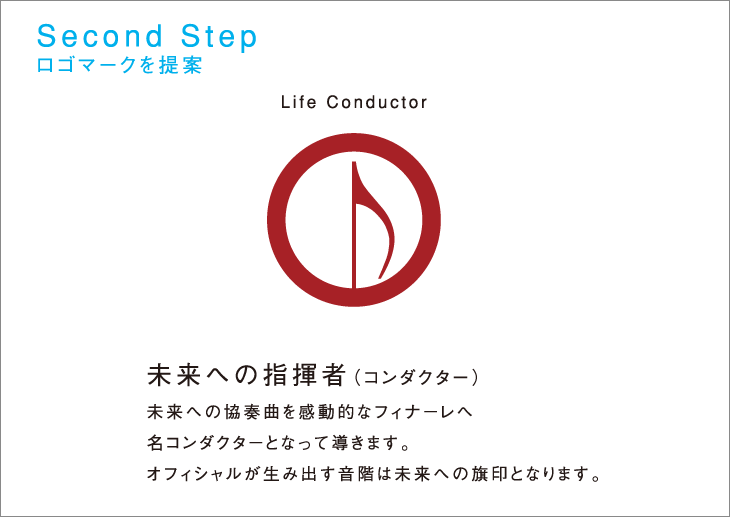 Second Step
ロゴマークを提案

Life Conductor

未来への指揮者（コンダクター）

未来への協奏曲を感動的なフィナーレへ
名コンダクターとなって導きます。
オフィシャルが生み出す音階は未来への旗印となります。